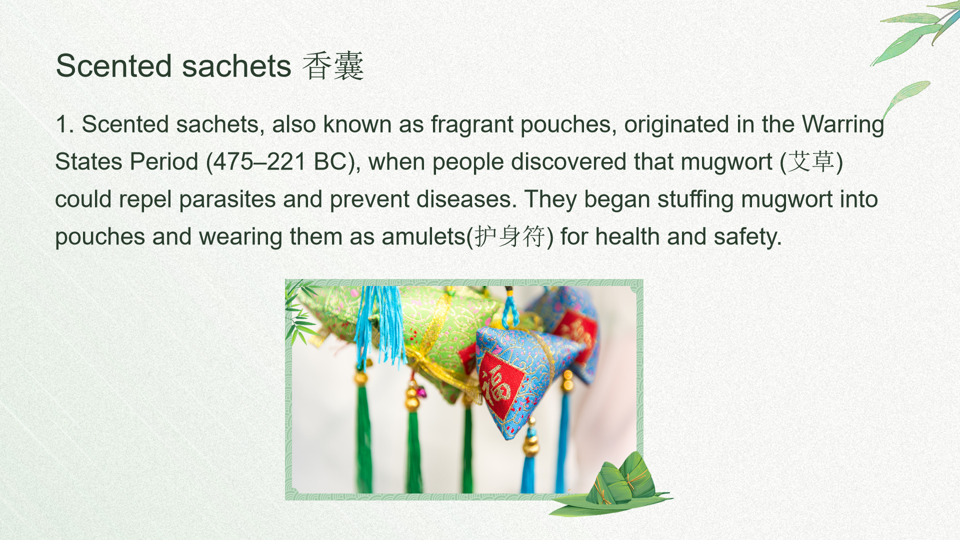 Scented sachets 香囊

1. Scented sachets, also known as fragrant pouches, originated in the Warring States Period (475–221 BC), when people discovered that mugwort (艾草) could repel parasites and prevent diseases. They began stuffing mugwort into pouches and wearing them as amulets(护身符) for health and safety.

福